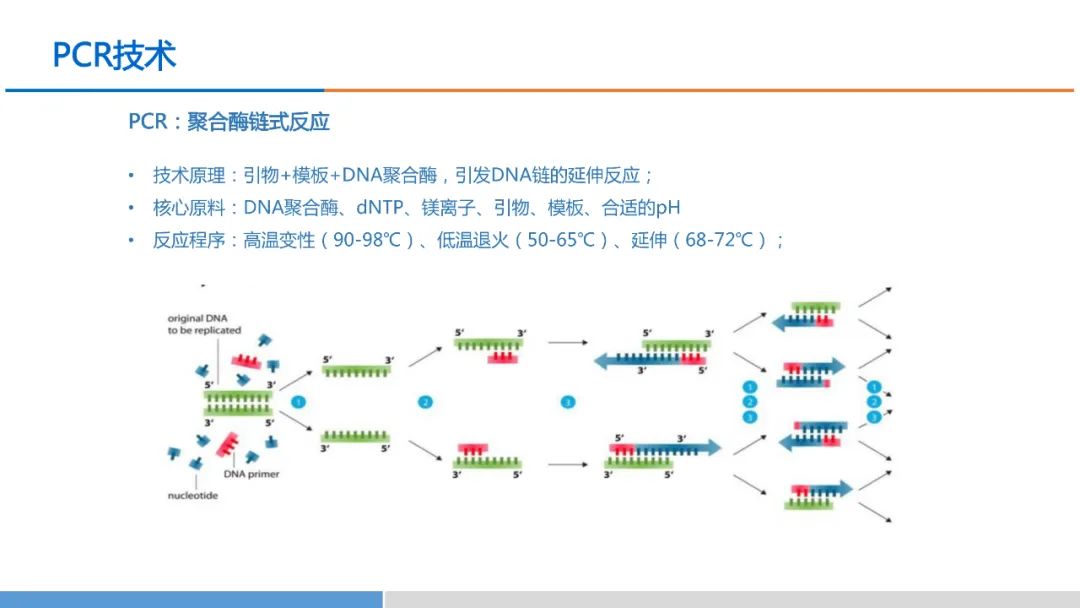 PCR技术

PCR：聚合酶链式反应

• 技术原理：引物+模板+DNA聚合酶，引发DNA链的延伸反应；
• 核心原料：DNA聚合酶、dNTP、镁离子、引物、模板、合适的pH
• 反应程序：高温变性（90-98℃）、低温退火（50-65℃）、延伸（68-72℃）；

original DNA to be replicated
5′ 3′
3′ 5′
DNA primer
nucleotide
1
5′ 3′
3′ 5′
2
5′ 3′
3′ 5′
3
5′ 3′
3′ 5′
5′ 3′
3′ 5′
1
2
3
1
2
3